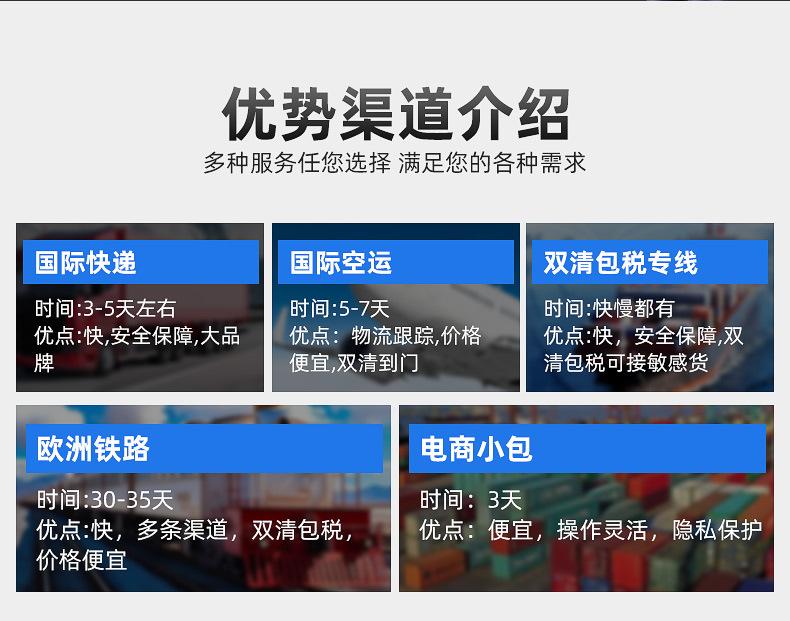 优势渠道介绍
多种服务任您选择 满足您的各种需求

国际快递
时间:3-5天左右
优点:快,安全保障,大品牌

国际空运
时间:5-7天
优点：物流跟踪,价格便宜,双清到门

双清包税专线
时间:快慢都有
优点:快，安全保障,双清包税可接敏感货

欧洲铁路
时间:30-35天
优点:快，多条渠道，双清包税，价格便宜

电商小包
时间：3天
优点：便宜，操作灵活，隐私保护